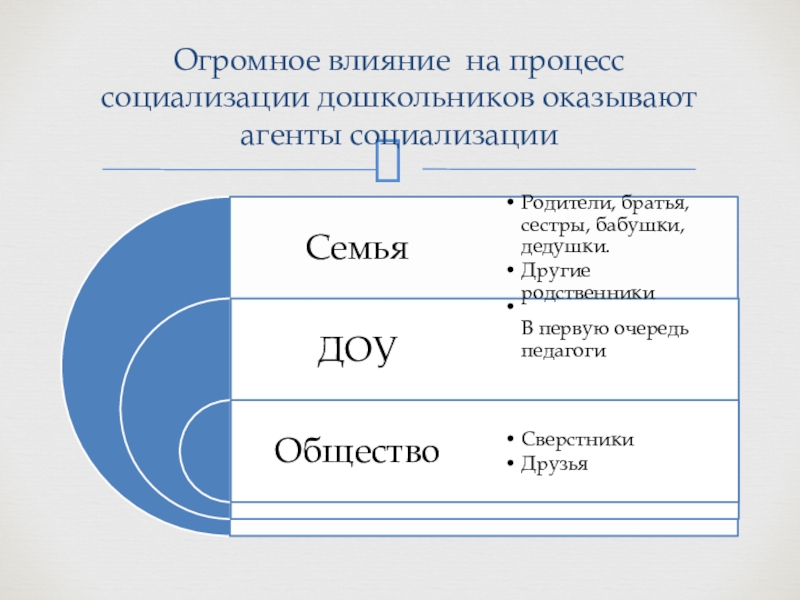 Огромное влияние на процесс социализации дошкольников оказывают агенты социализации

Семья

• Родители, братья, сестры, бабушки, дедушки.
• Другие родственники

ДОУ

•
В первую очередь педагоги

Общество

• Сверстники
• Друзья